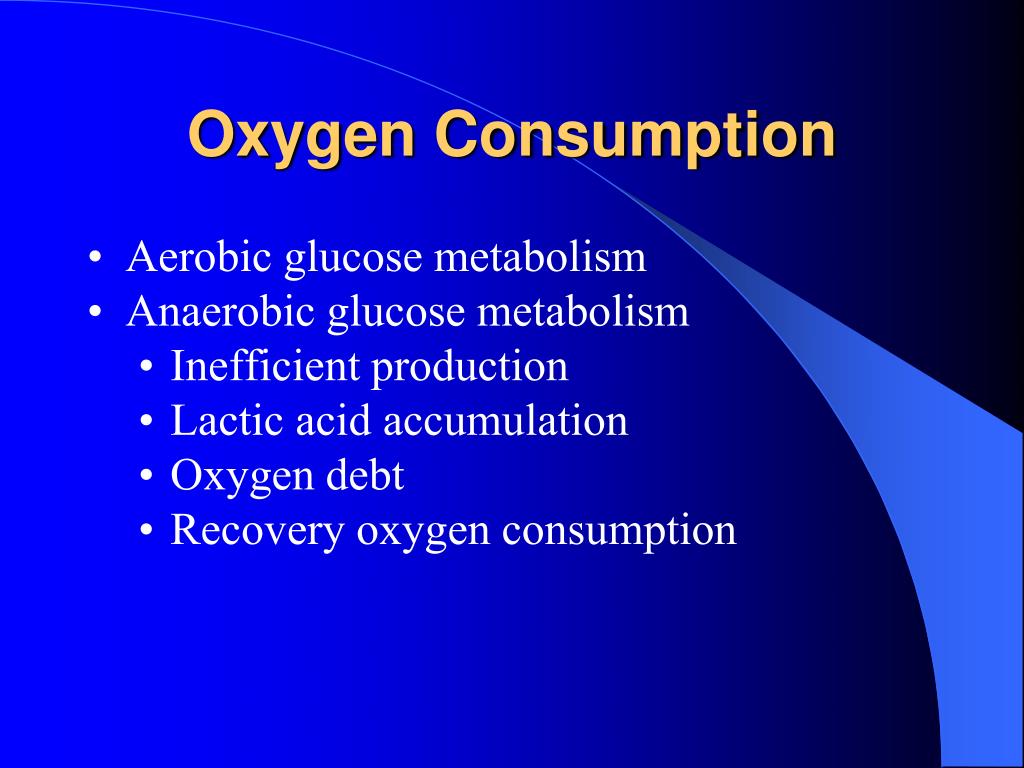 Oxygen Consumption

• Aerobic glucose metabolism
• Anaerobic glucose metabolism
  • Inefficient production
  • Lactic acid accumulation
  • Oxygen debt
  • Recovery oxygen consumption